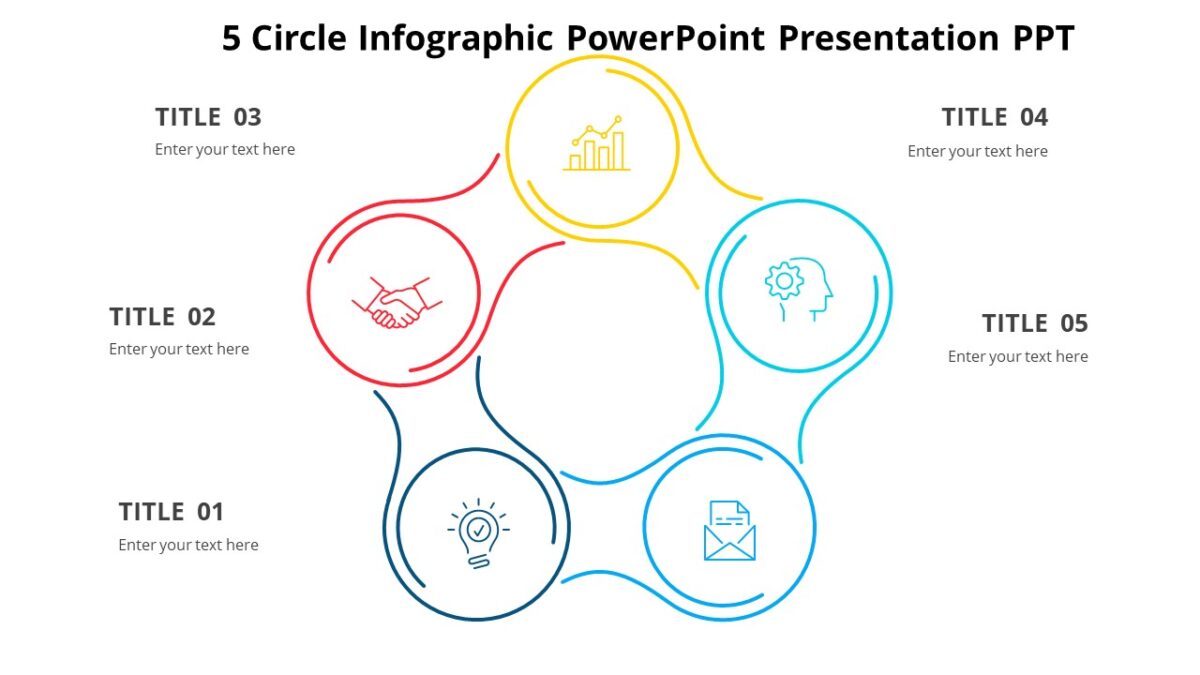 5 Circle Infographic PowerPoint Presentation PPT

TITLE 03
Enter your text here

TITLE 04
Enter your text here

TITLE 02
Enter your text here

TITLE 05
Enter your text here

TITLE 01
Enter your text here